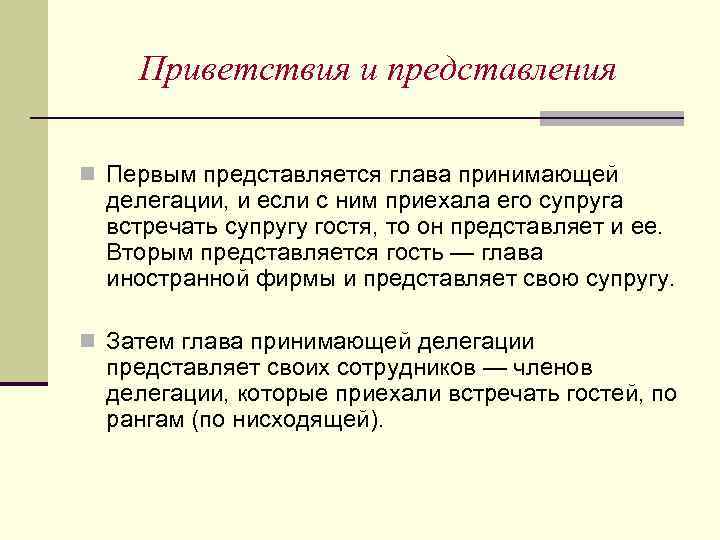 Приветствия и представления

Первым представляется глава принимающей делегации, и если с ним приехала его супруга встречать супругу гостя, то он представляет и ее. Вторым представляется гость — глава иностранной фирмы и представляет свою супругу.

Затем глава принимающей делегации представляет своих сотрудников — членов делегации, которые приехали встречать гостей, по рангам (по нисходящей).